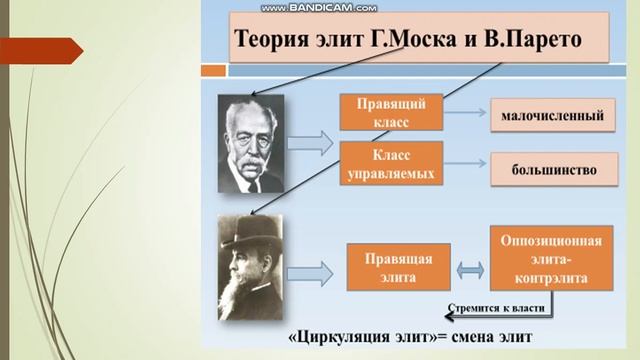 www.BANDICAM.com

Теория элит Г.Моска и В.Парето

Правящий класс

малочисленный

Класс управляемых

большинство

Правящая элита

Оппозиционная элита-контрэлита

Стремится к власти

«Циркуляция элит»= смена элит